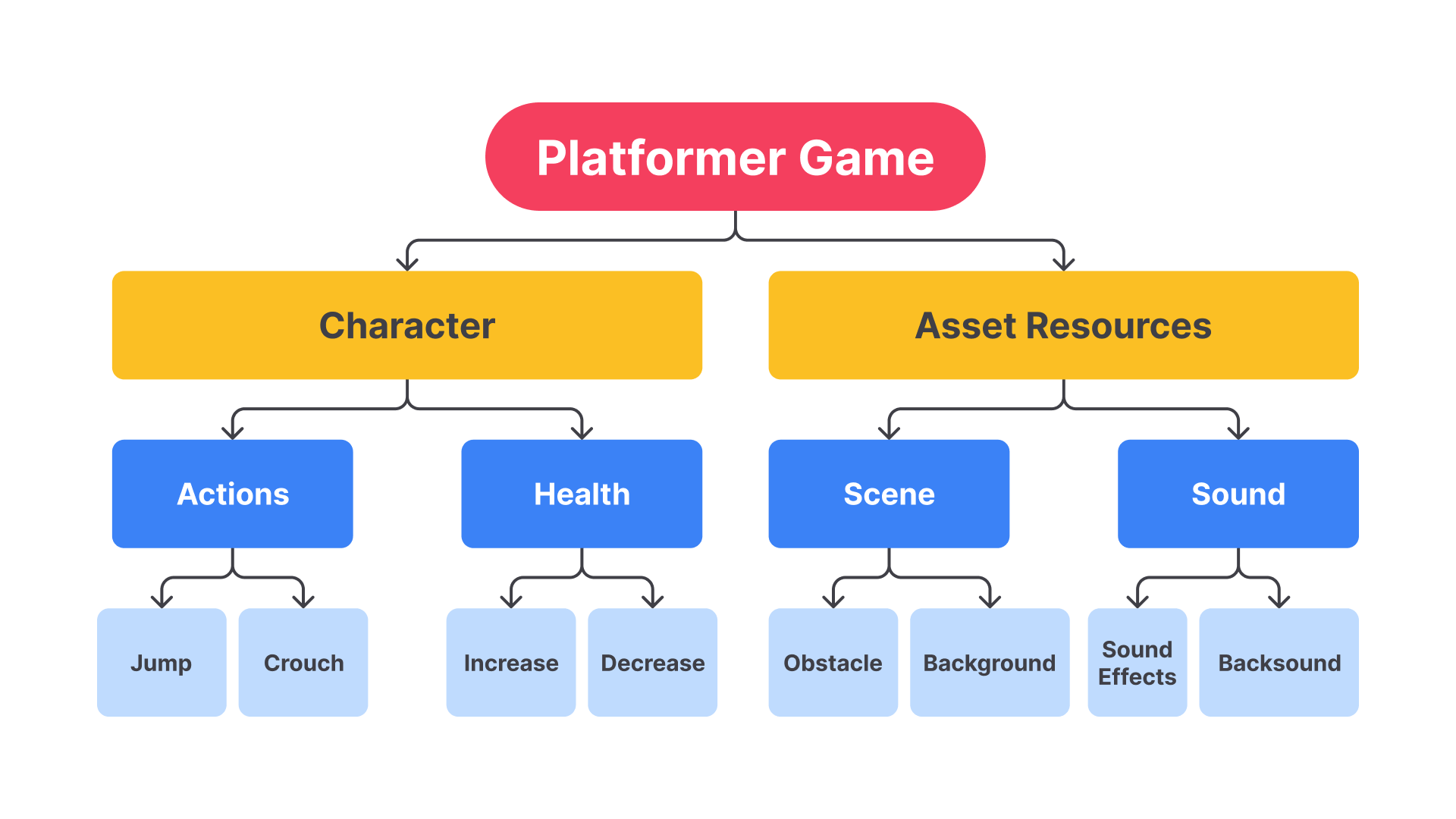 Platformer Game

Character

Asset Resources

Actions

Health

Scene

Sound

Jump

Crouch

Increase

Decrease

Obstacle

Background

Sound Effects

Backsound